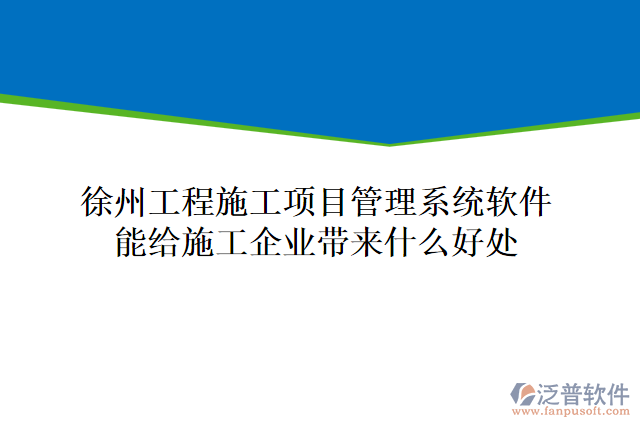 徐州工程施工项目管理系统软件能给施工企业带来什么好处

泛普软件
www.fanpusoft.com